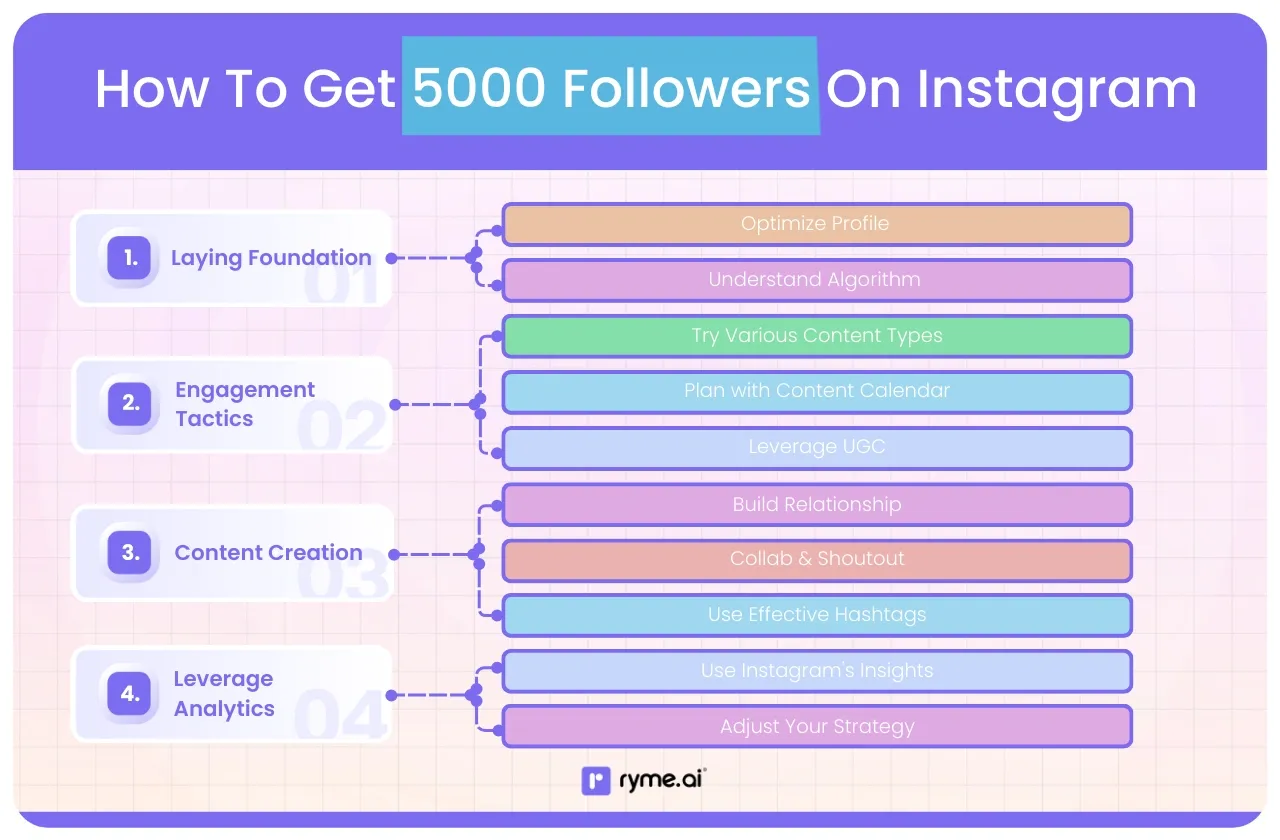 How To Get 5000 Followers On Instagram

1. Laying Foundation 01

Optimize Profile

Understand Algorithm

2. Engagement Tactics 02

Try Various Content Types

Plan with Content Calendar

Leverage UGC

3. Content Creation 03

Build Relationship

Collab & Shoutout

Use Effective Hashtags

4. Leverage Analytics 04

Use Instagram's Insights

Adjust Your Strategy

ryme.ai